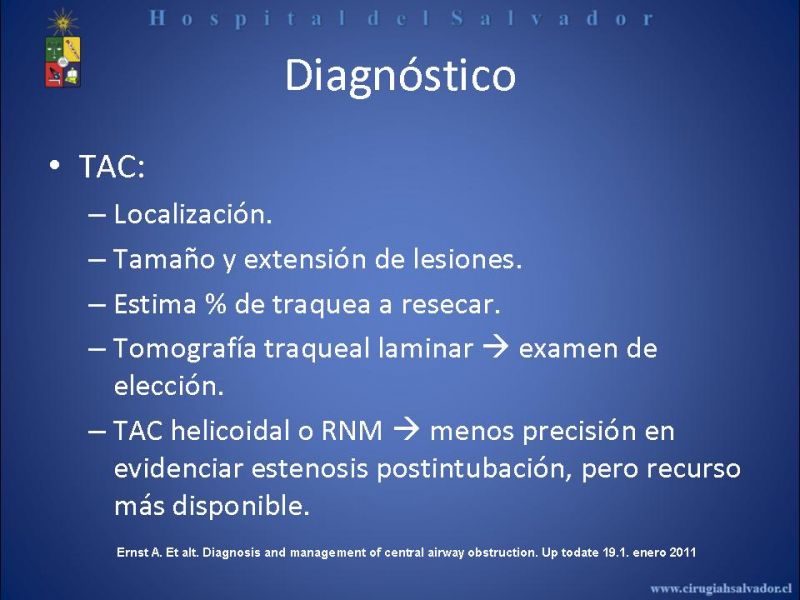 Hospital del Salvador

Diagnóstico

• TAC:
– Localización.
– Tamaño y extensión de lesiones.
– Estima % de traquea a resecar.
– Tomografía traqueal laminar → examen de elección.
– TAC helicoidal o RNM → menos precisión en evidenciar estenosis postintubación, pero recurso más disponible.

Ernst A. Et alt. Diagnosis and management of central airway obstruction. Up todate 19.1. enero 2011

www.cirugiahsalvador.cl